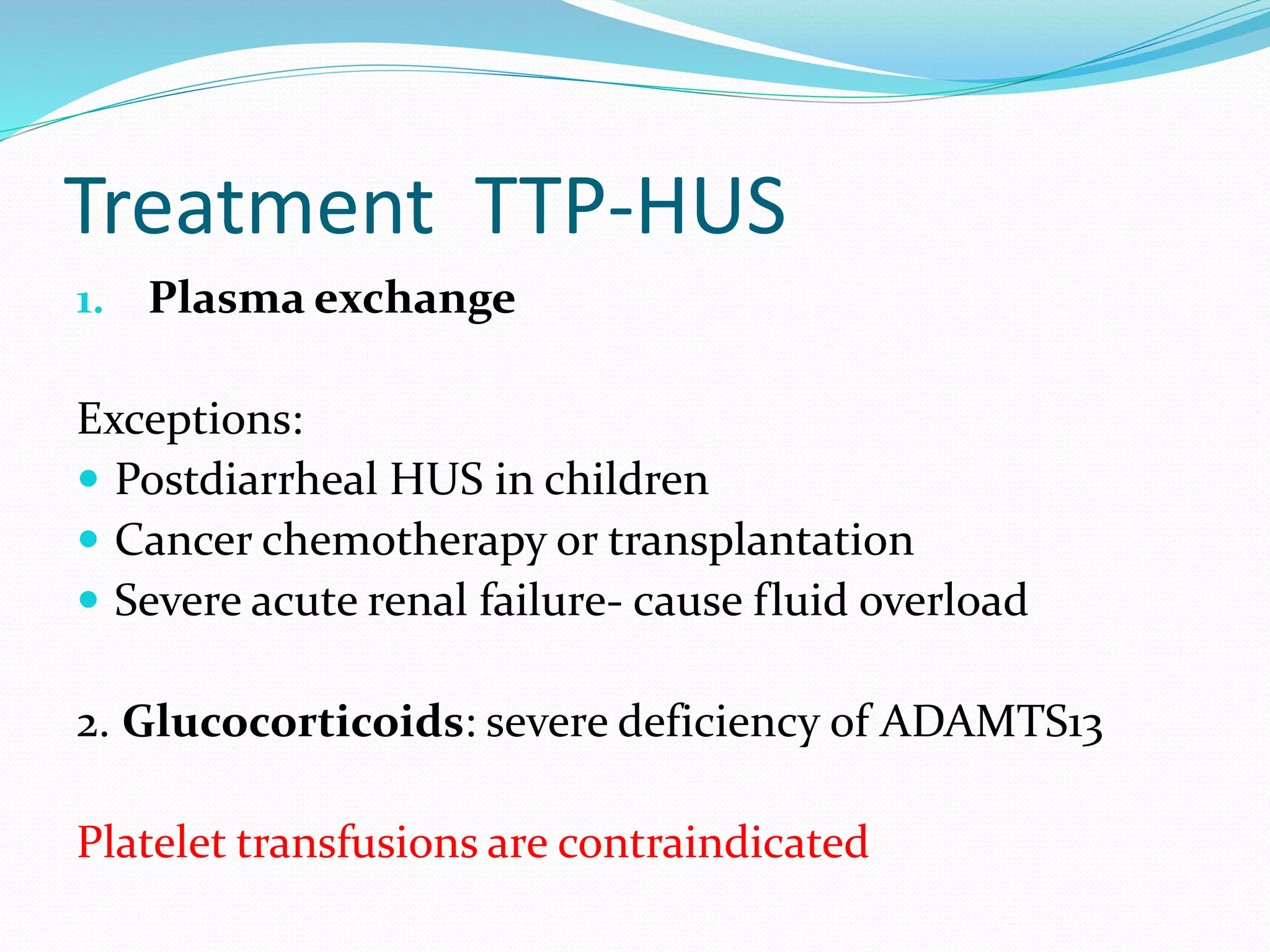 Treatment TTP-HUS

1. Plasma exchange

Exceptions:
- Postdiarrheal HUS in children
- Cancer chemotherapy or transplantation
- Severe acute renal failure- cause fluid overload

2. Glucocorticoids: severe deficiency of ADAMTS13

Platelet transfusions are contraindicated